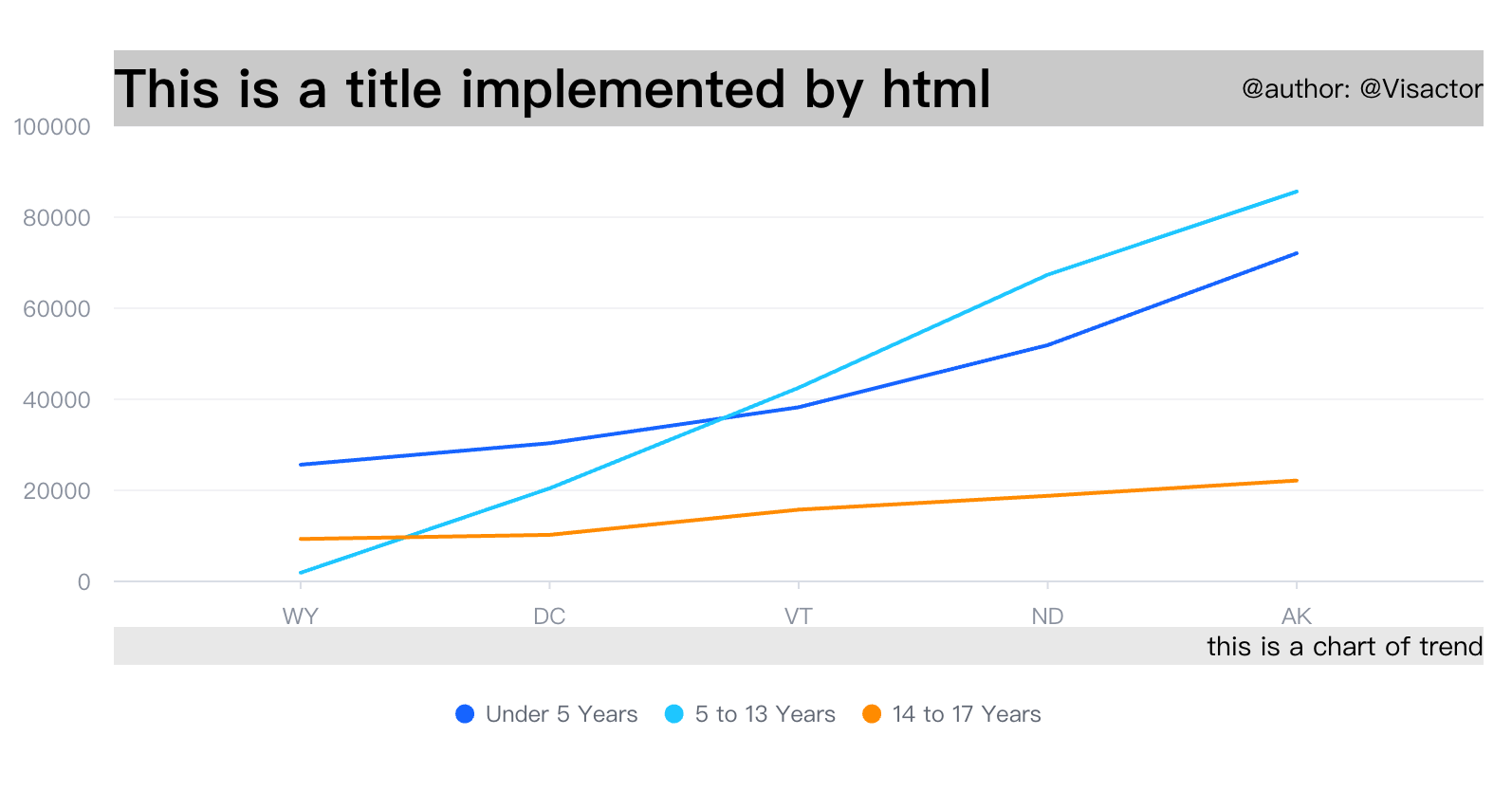 This is a title implemented by html
@author: @Visactor

100000
80000
60000
40000
20000
0

WY
DC
VT
ND
AK

this is a chart of trend

Under 5 Years
5 to 13 Years
14 to 17 Years